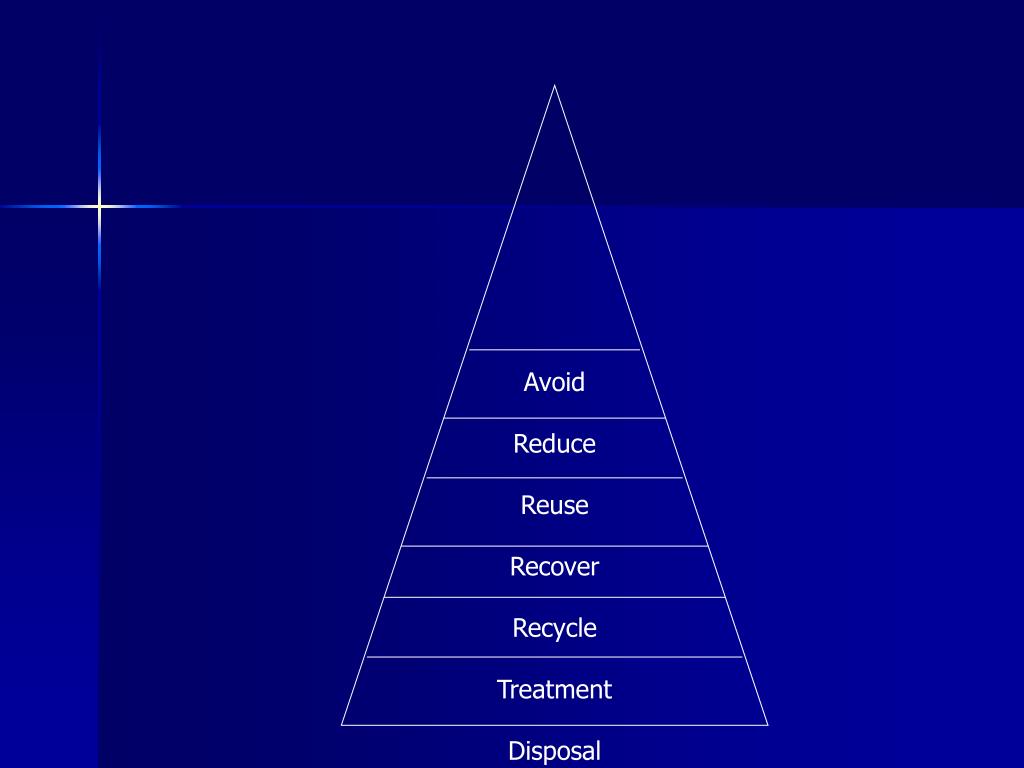 Avoid
Reduce
Reuse
Recover
Recycle
Treatment
Disposal